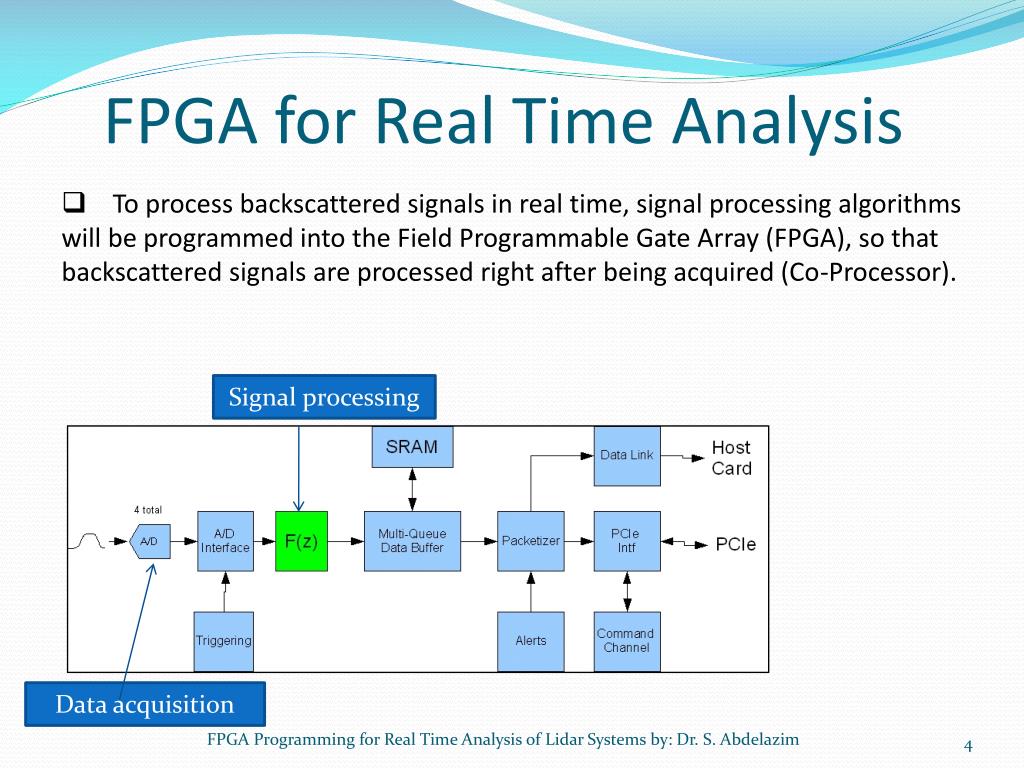 FPGA for Real Time Analysis

❑ To process backscattered signals in real time, signal processing algorithms will be programmed into the Field Programmable Gate Array (FPGA), so that backscattered signals are processed right after being acquired (Co-Processor).

Signal processing

SRAM

Data Link

Host Card

4 total

A/D

A/D Interface

F(z)

Multi-Queue Data Buffer

Packetizer

PCIe Intf

PCIe

Triggering

Alerts

Command Channel

Data acquisition

FPGA Programming for Real Time Analysis of Lidar Systems by: Dr. S. Abdelazim

4